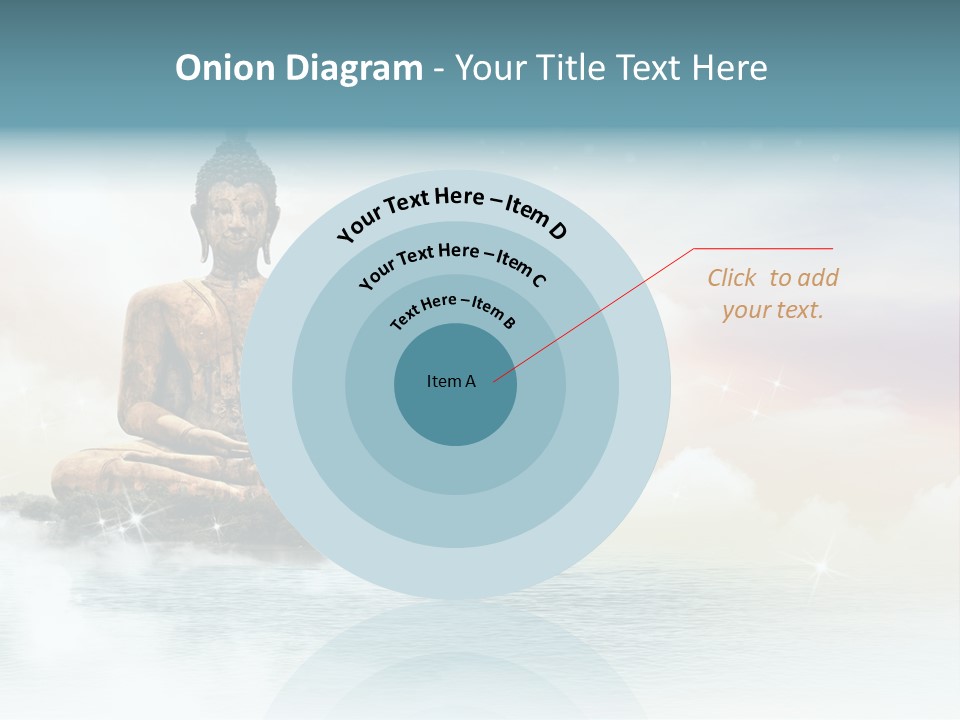 Onion Diagram - Your Title Text Here

Your Text Here – Item D

Your Text Here – Item C

Text Here – Item B

Item A

Click to add your text.